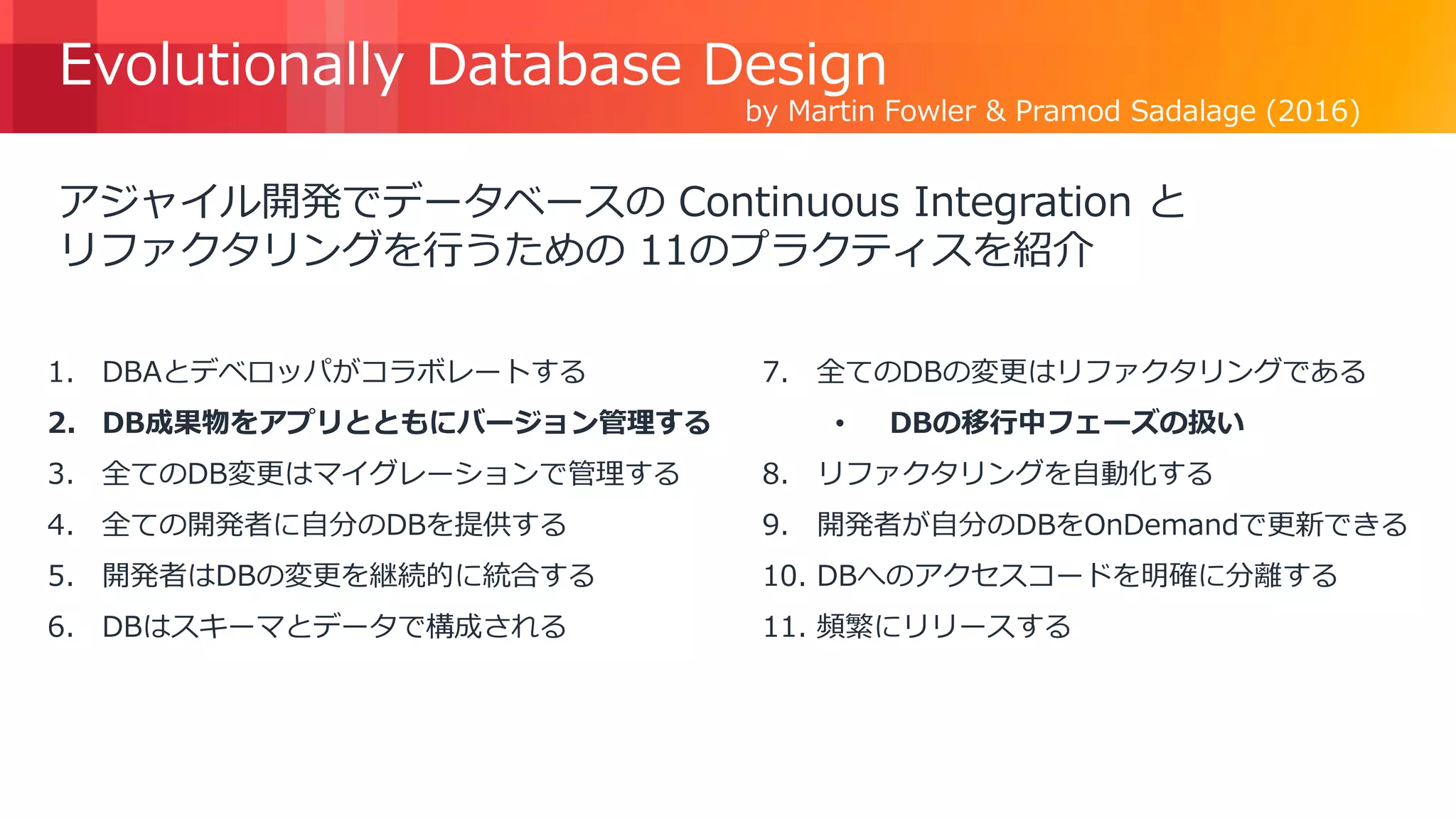 Evolutionally Database Design
by Martin Fowler & Pramod Sadalage (2016)

アジャイル開発でデータベースの Continuous Integration と リファクタリングを行うための 11のプラクティスを紹介

1. DBAとデベロッパがコラボレートする
2. DB成果物をアプリとともにバージョン管理する
3. 全てのDB変更はマイグレーションで管理する
4. 全ての開発者に自分のDBを提供する
5. 開発者はDBの変更を継続的に統合する
6. DBはスキーマとデータで構成される

7. 全てのDBの変更はリファクタリングである
• DBの移行中フェーズの扱い
8. リファクタリングを自動化する
9. 開発者が自分のDBをOnDemandで更新できる
10. DBへのアクセスコードを明確に分離する
11. 頻繁にリリースする